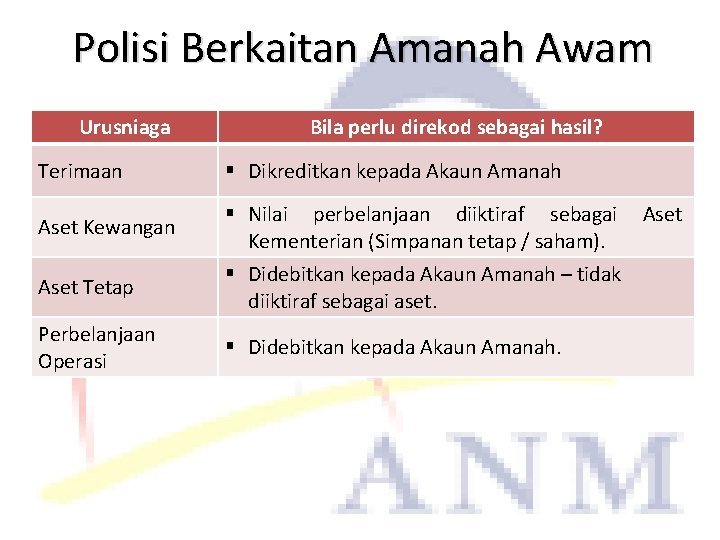 Polisi Berkaitan Amanah Awam

| Urusniaga | Bila perlu direkod sebagai hasil? |
|---|---|
| Terimaan | ▪ Dikreditkan kepada Akaun Amanah |
| Aset Kewangan | ▪ Nilai perbelanjaan diiktiraf sebagai Aset Kementerian (Simpanan tetap / saham). |
| Aset Tetap | ▪ Didebitkan kepada Akaun Amanah – tidak diiktiraf sebagai aset. |
| Perbelanjaan Operasi | ▪ Didebitkan kepada Akaun Amanah. |

ANM